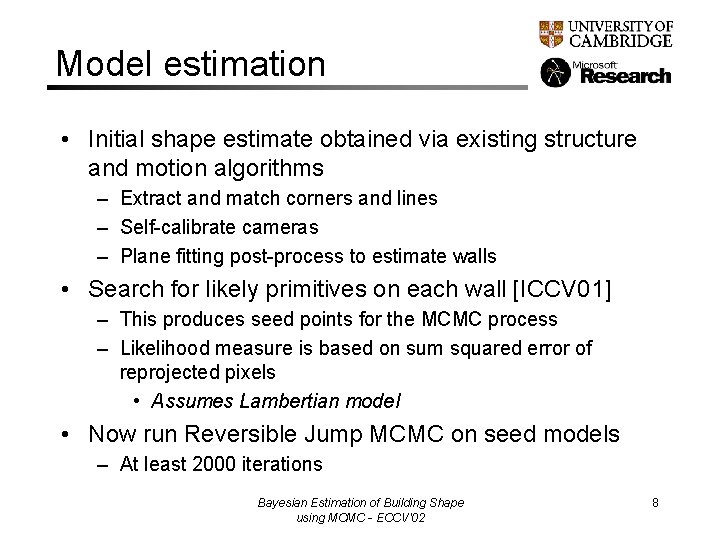 UNIVERSITY OF CAMBRIDGE

Microsoft Research

Model estimation

• Initial shape estimate obtained via existing structure and motion algorithms
– Extract and match corners and lines
– Self-calibrate cameras
– Plane fitting post-process to estimate walls
• Search for likely primitives on each wall [ICCV01]
– This produces seed points for the MCMC process
– Likelihood measure is based on sum squared error of reprojected pixels
• Assumes Lambertian model
• Now run Reversible Jump MCMC on seed models
– At least 2000 iterations

Bayesian Estimation of Building Shape using MCMC - ECCV'02

8